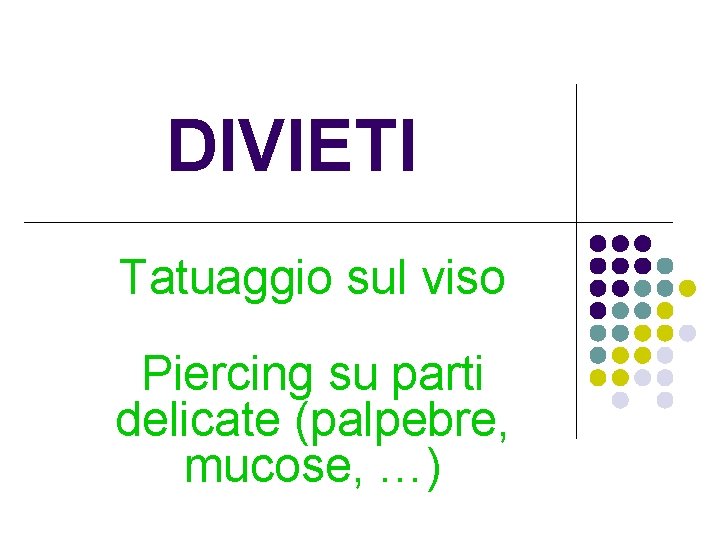 DIVIETI

Tatuaggio sul viso

Piercing su parti delicate (palpebre, mucose, …)